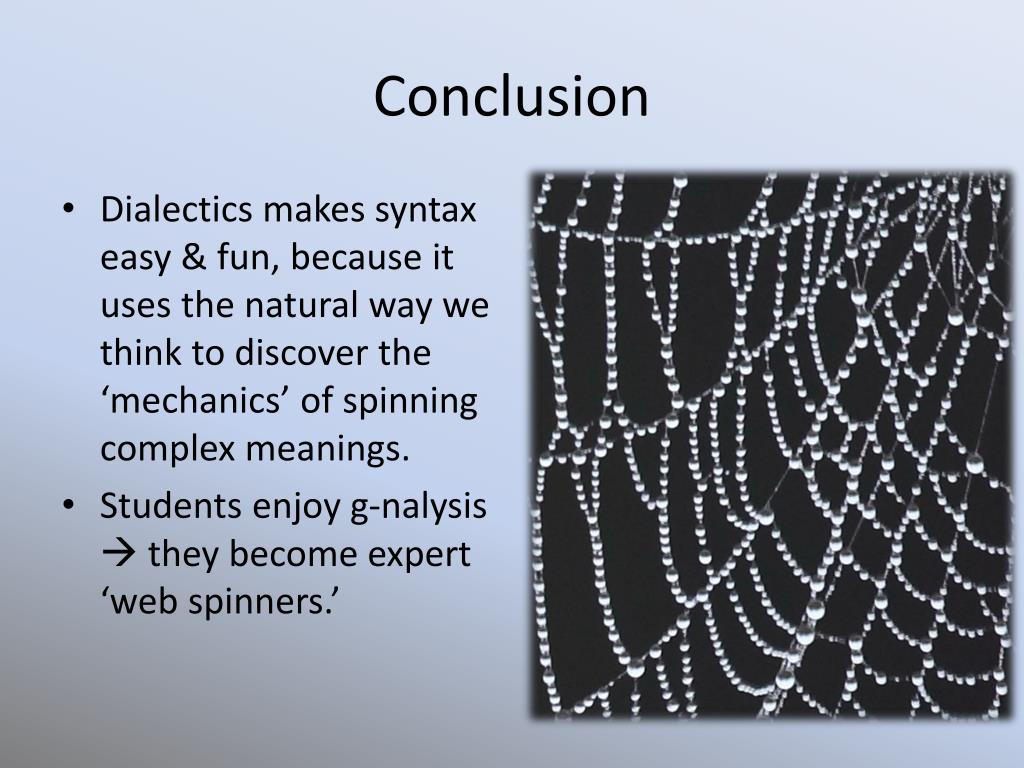 Conclusion

• Dialectics makes syntax easy & fun, because it uses the natural way we think to discover the ‘mechanics’ of spinning complex meanings.
• Students enjoy g-nalysis → they become expert ‘web spinners.’